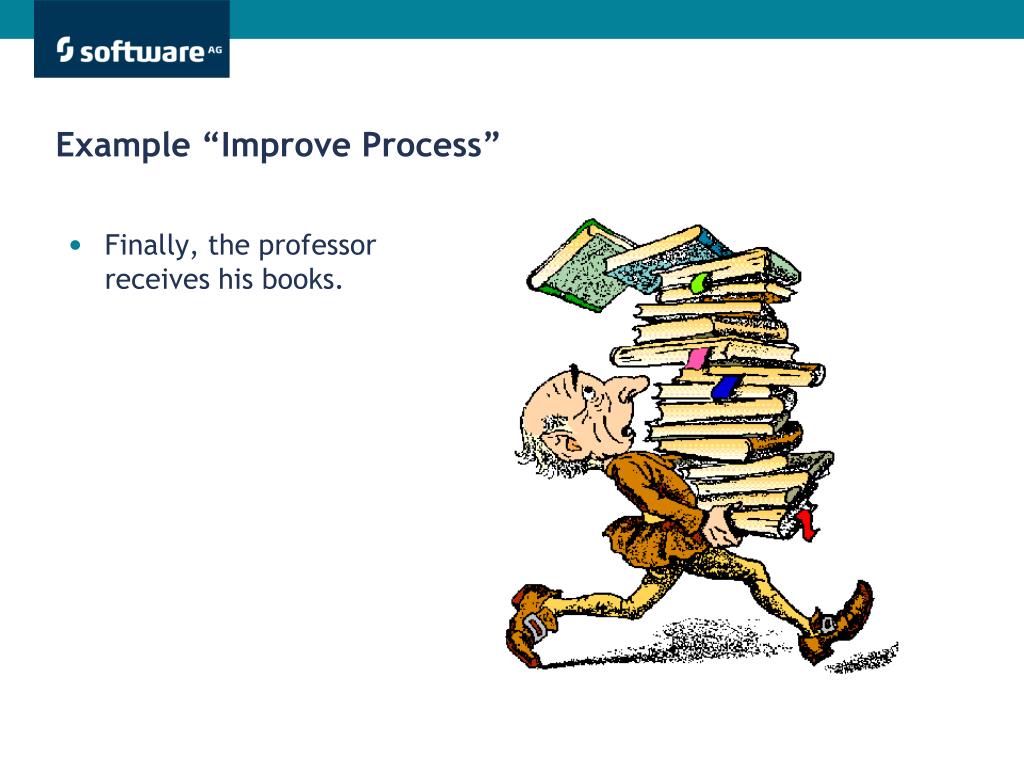 software AG

Example “Improve Process”

• Finally, the professor receives his books.